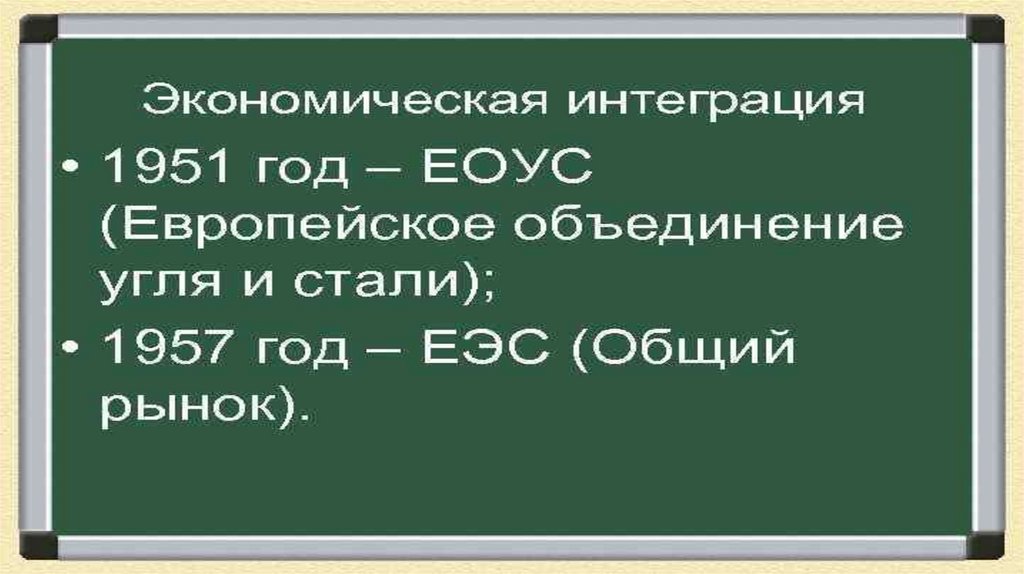 Экономическая интеграция

• 1951 год – ЕОУС (Европейское объединение угля и стали);

• 1957 год – ЕЭС (Общий рынок).